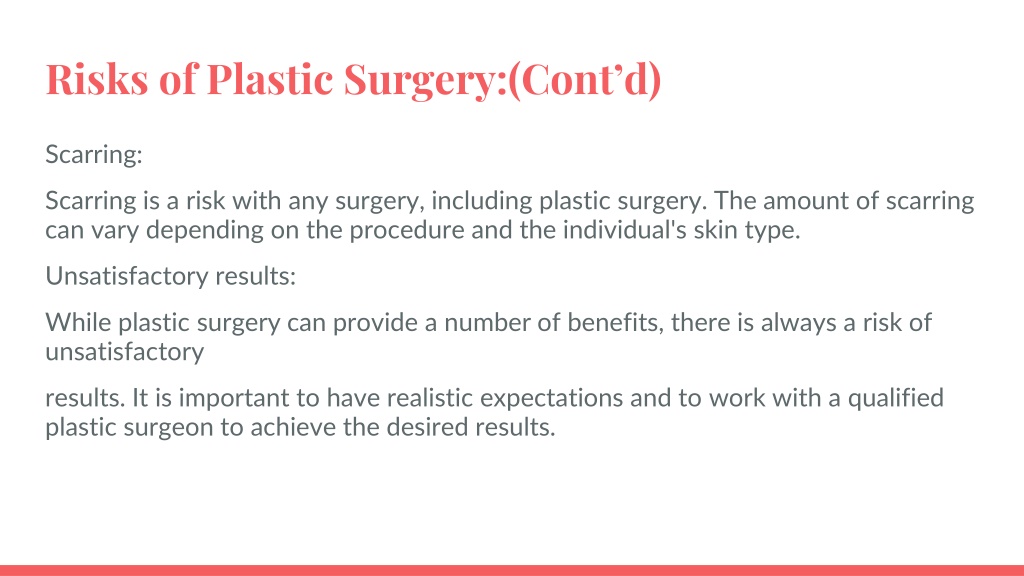 Risks of Plastic Surgery:(Cont’d)

Scarring:

Scarring is a risk with any surgery, including plastic surgery. The amount of scarring can vary depending on the procedure and the individual's skin type.

Unsatisfactory results:

While plastic surgery can provide a number of benefits, there is always a risk of unsatisfactory

results. It is important to have realistic expectations and to work with a qualified plastic surgeon to achieve the desired results.